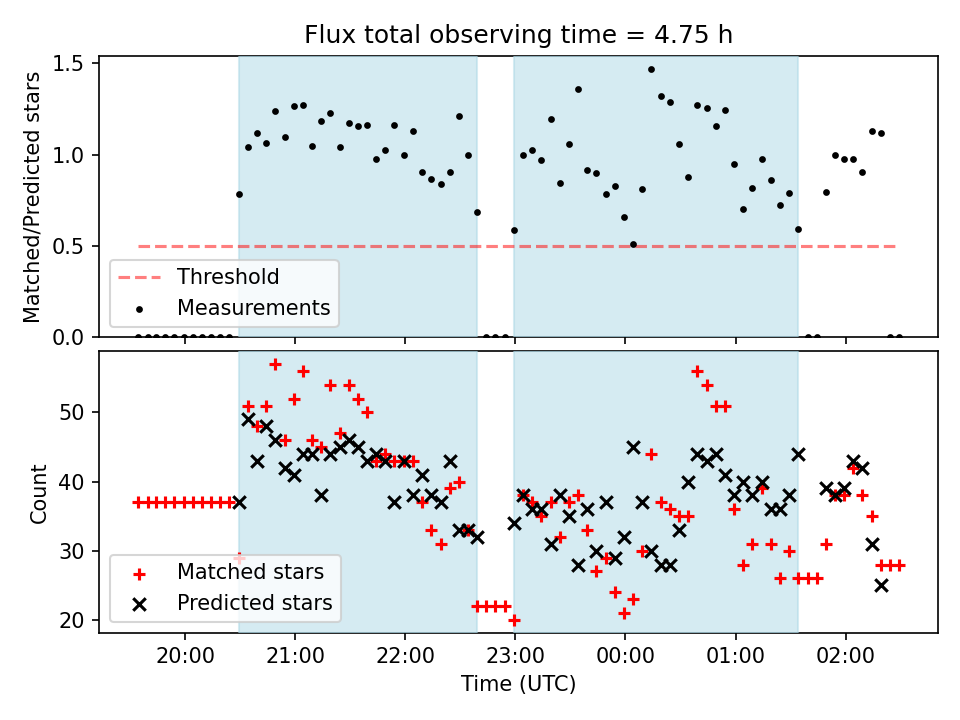 Flux total observing time = 4.75 h

Matched/Predicted stars

1.5
1.0
0.5
0.0

Threshold
Measurements

Count

50
40
30
20

Matched stars
Predicted stars

20:00
21:00
22:00
23:00
00:00
01:00
02:00

Time (UTC)